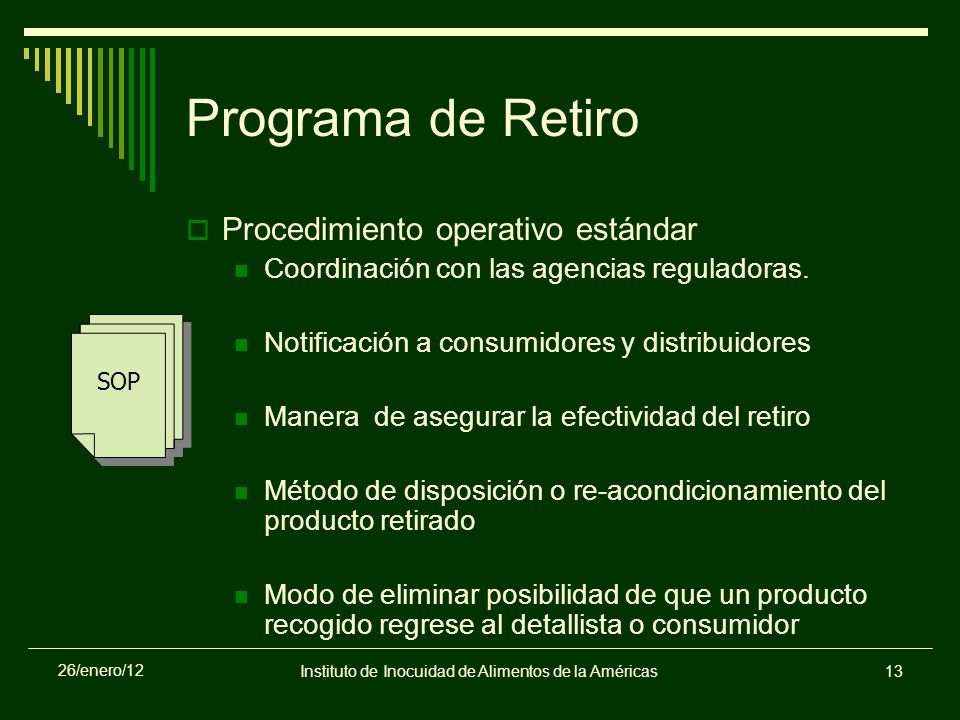 Programa de Retiro

Procedimiento operativo estándar

Coordinación con las agencias reguladoras.

Notificación a consumidores y distribuidores

Manera de asegurar la efectividad del retiro

Método de disposición o re-acondicionamiento del producto retirado

Modo de eliminar posibilidad de que un producto recogido regrese al detallista o consumidor

SOP

26/enero/12

Instituto de Inocuidad de Alimentos de la Américas

13